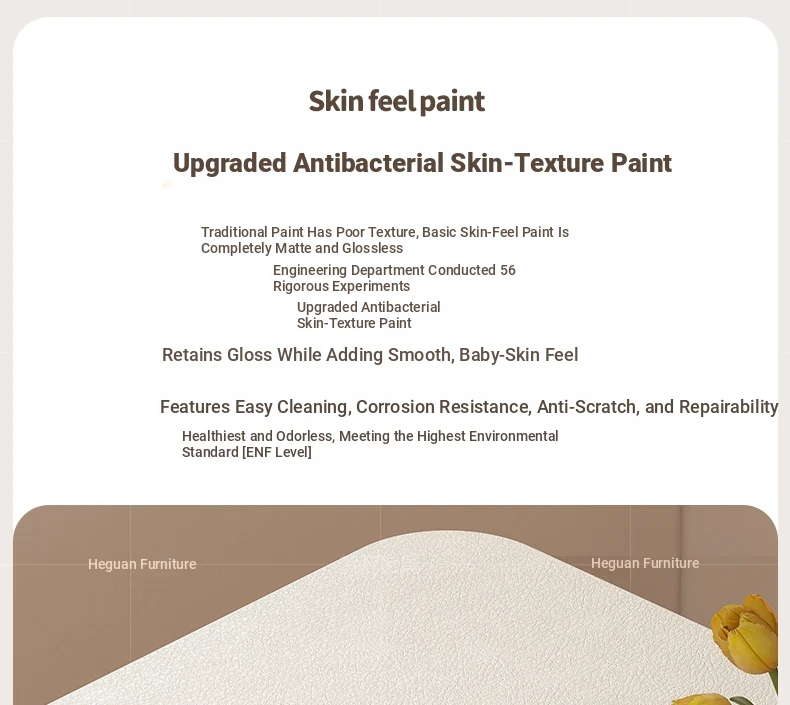 Skin feel paint

Upgraded Antibacterial Skin-Texture Paint

Traditional Paint Has Poor Texture, Basic Skin-Feel Paint Is Completely Matte and Glossless

Engineering Department Conducted 56 Rigorous Experiments

Upgraded Antibacterial Skin-Texture Paint

Retains Gloss While Adding Smooth, Baby-Skin Feel

Features Easy Cleaning, Corrosion Resistance, Anti-Scratch, and Repairability

Healthiest and Odorless, Meeting the Highest Environmental Standard [ENF Level]

Heguan Furniture

Heguan Furniture